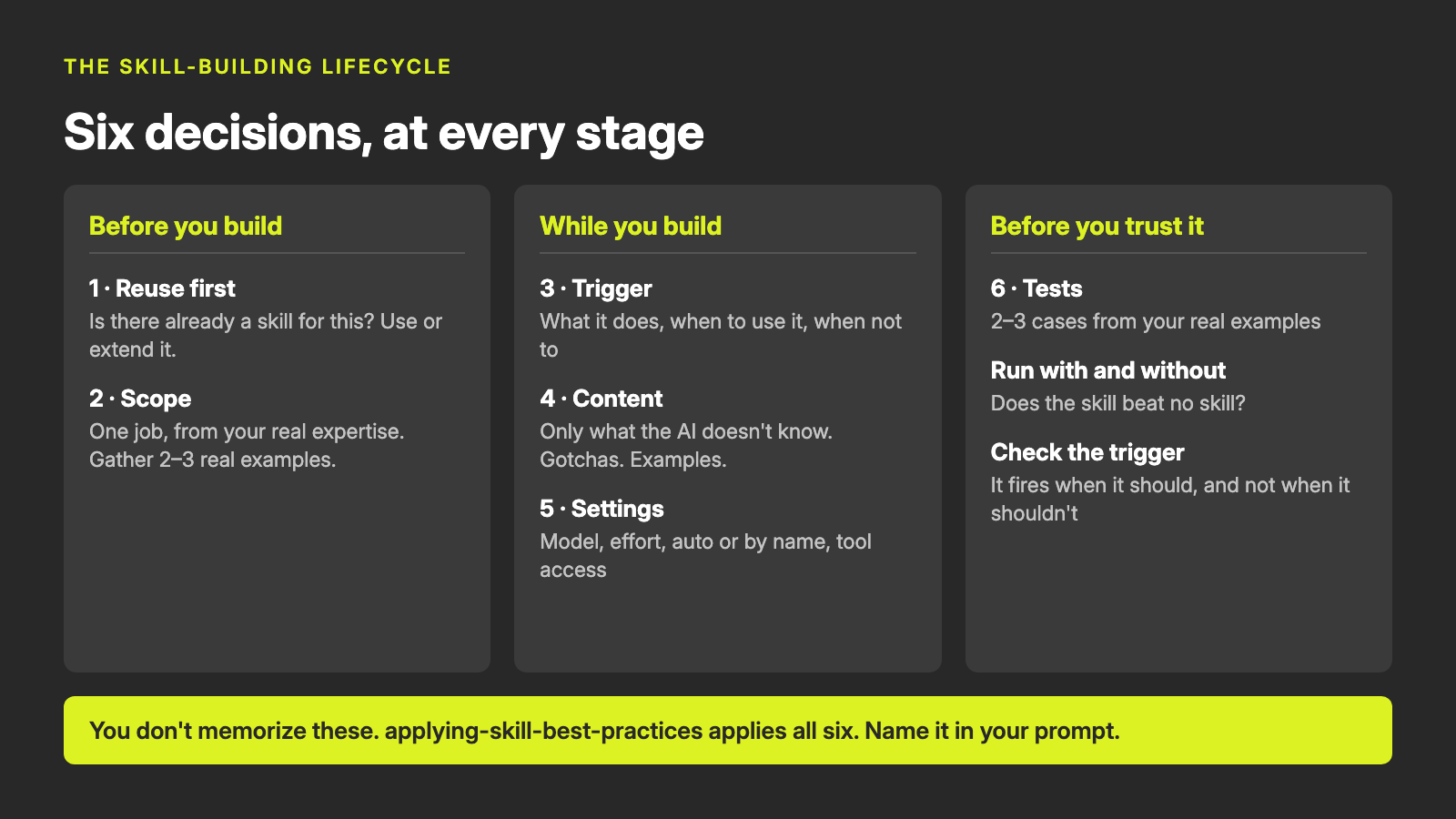 THE SKILL-BUILDING LIFECYCLE

Six decisions, at every stage

Before you build

1 · Reuse first
Is there already a skill for this? Use or extend it.

2 · Scope
One job, from your real expertise. Gather 2–3 real examples.

While you build

3 · Trigger
What it does, when to use it, when not to

4 · Content
Only what the AI doesn't know. Gotchas. Examples.

5 · Settings
Model, effort, auto or by name, tool access

Before you trust it

6 · Tests
2–3 cases from your real examples

Run with and without
Does the skill beat no skill?

Check the trigger
It fires when it should, and not when it shouldn't

You don't memorize these. applying-skill-best-practices applies all six. Name it in your prompt.